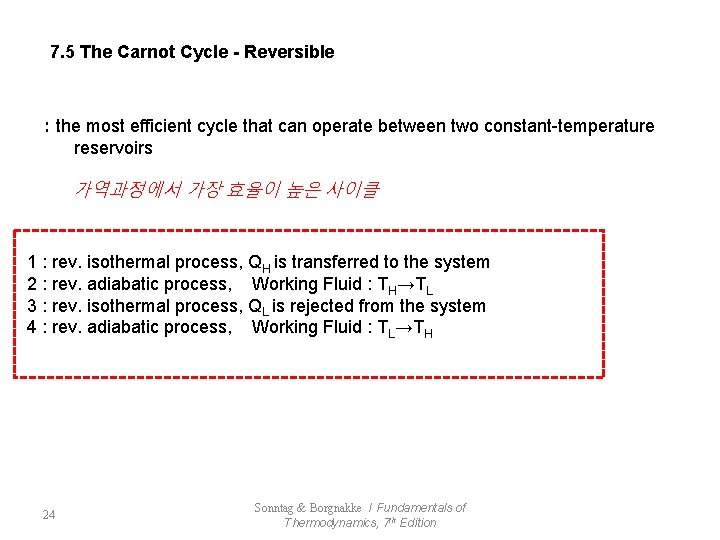 7.5 The Carnot Cycle - Reversible

: the most efficient cycle that can operate between two constant-temperature reservoirs

가역과정에서 가장 효율이 높은 사이클

1 : rev. isothermal process, $Q_H$ is transferred to the system
2 : rev. adiabatic process, Working Fluid : $T_H \rightarrow T_L$
3 : rev. isothermal process, $Q_L$ is rejected from the system
4 : rev. adiabatic process, Working Fluid : $T_L \rightarrow T_H$

24

Sonntag & Borgnakke / Fundamentals of Thermodynamics, $7^{th}$ Edition